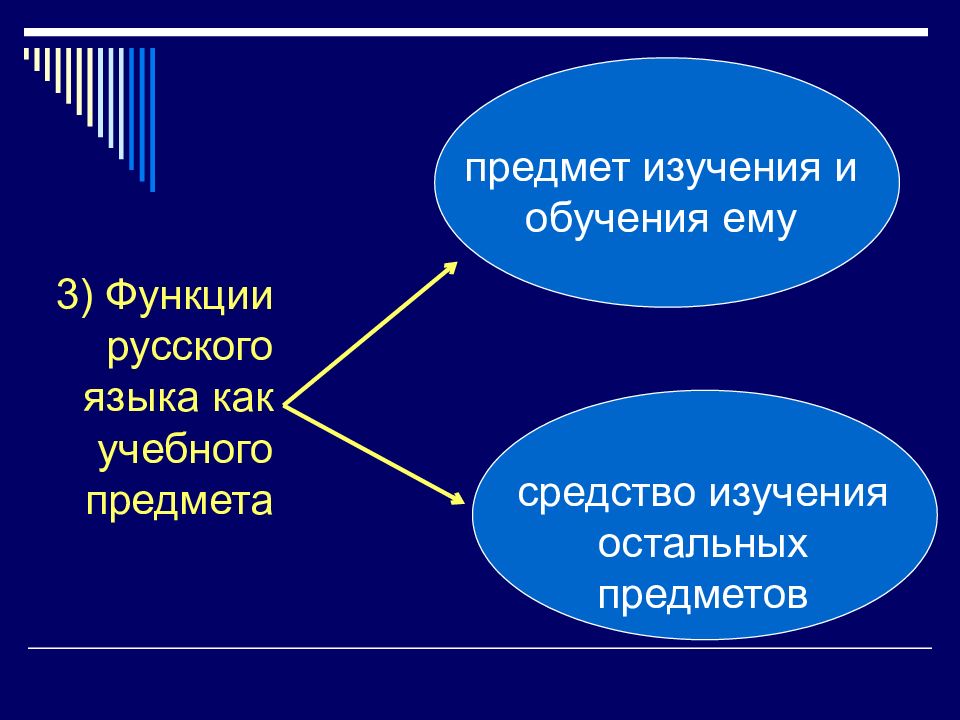 3) Функции русского языка как учебного предмета

предмет изучения и обучения ему

средство изучения остальных предметов